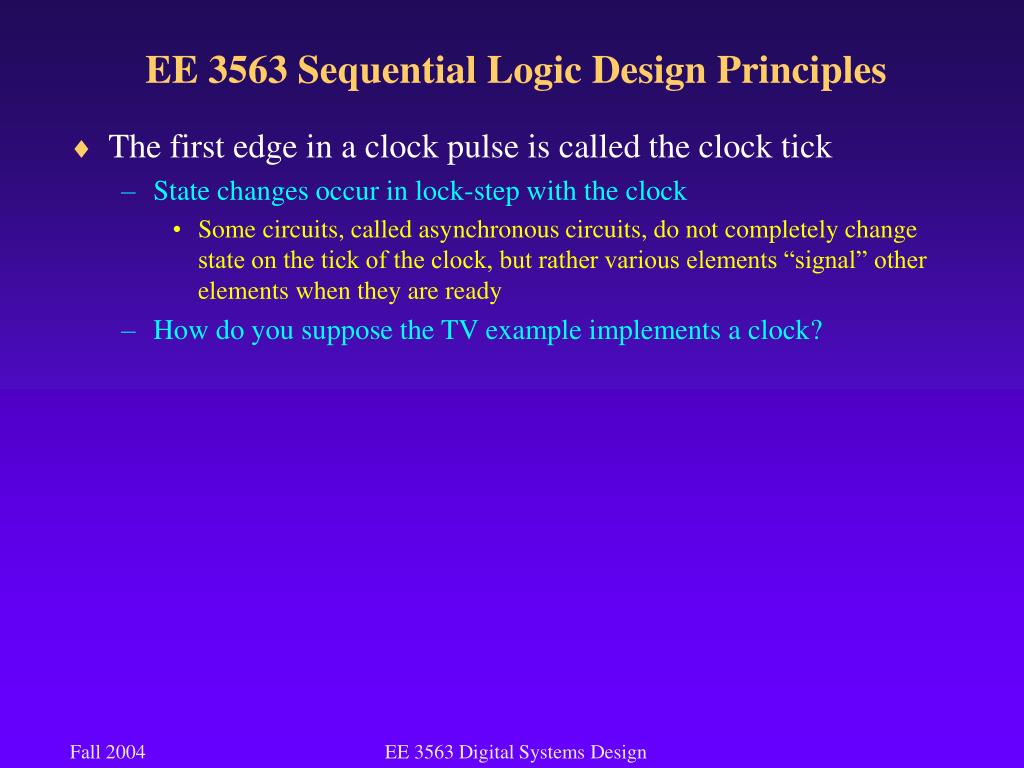 EE 3563 Sequential Logic Design Principles

♦ The first edge in a clock pulse is called the clock tick

– State changes occur in lock-step with the clock

• Some circuits, called asynchronous circuits, do not completely change state on the tick of the clock, but rather various elements “signal” other elements when they are ready

– How do you suppose the TV example implements a clock?

Fall 2004

EE 3563 Digital Systems Design